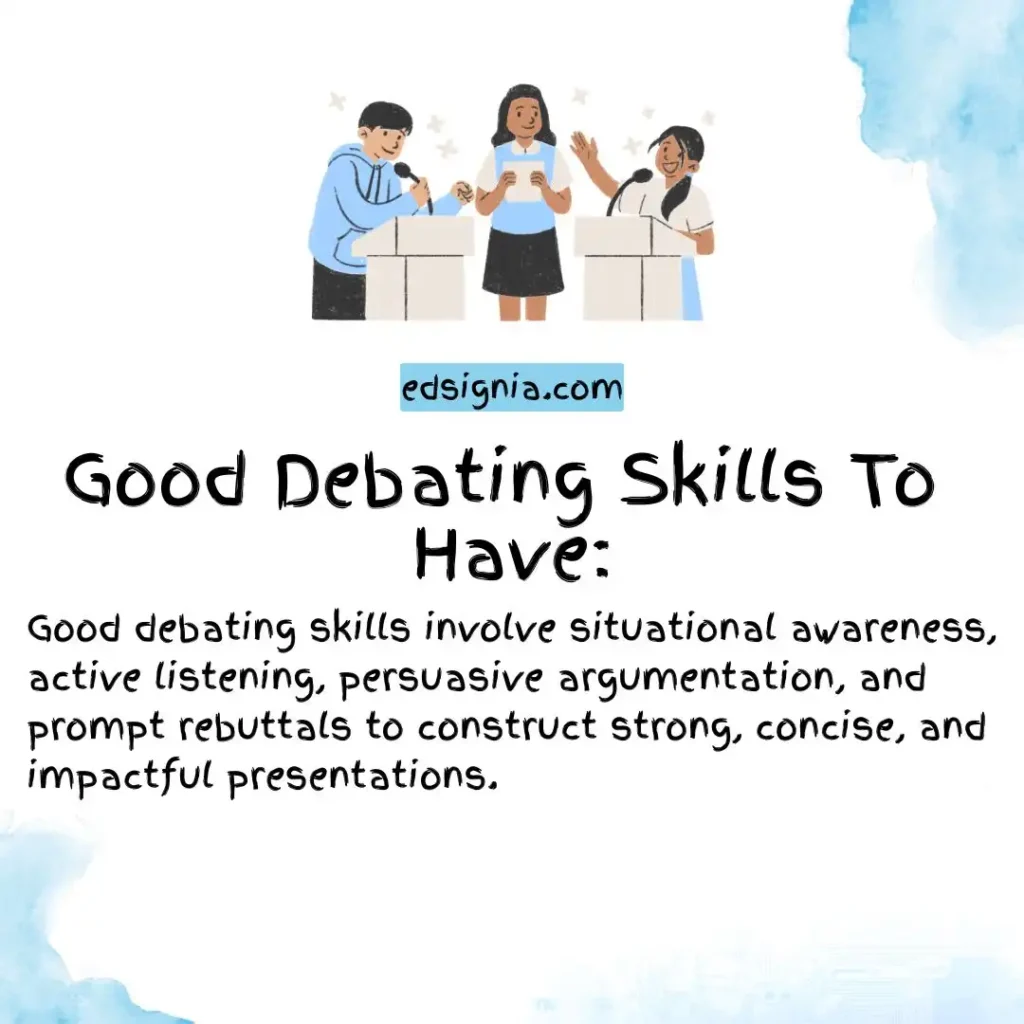 edsignia.com

Good Debating Skills To Have:

Good debating skills involve situational awareness, active listening, persuasive argumentation, and prompt rebuttals to construct strong, concise, and impactful presentations.